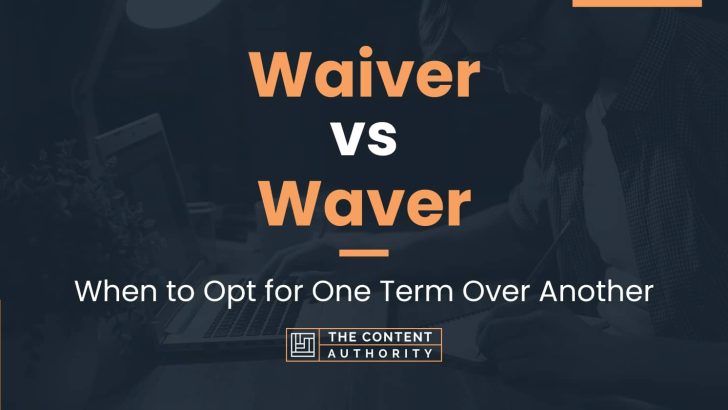 Waiver
vs
Waver

When to Opt for One Term Over Another

THE CONTENT AUTHORITY